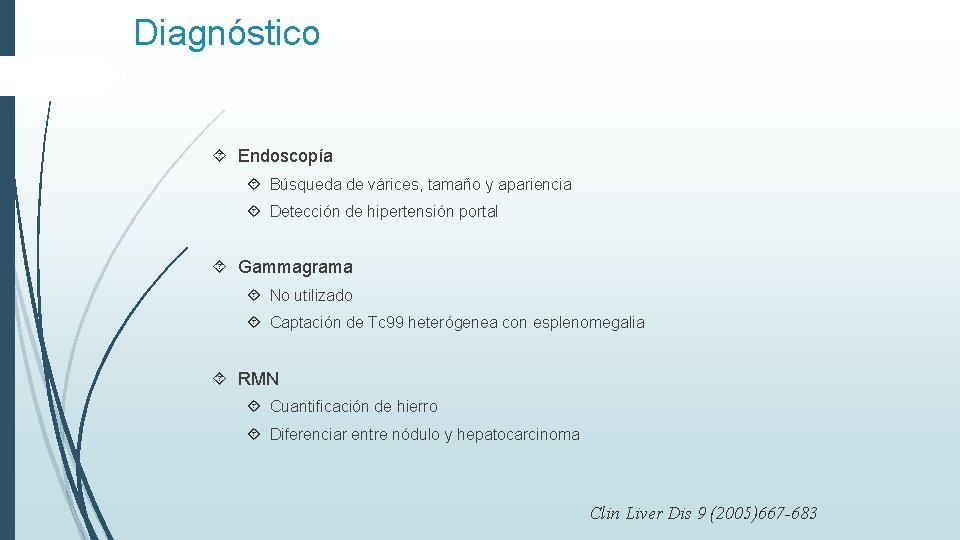 Diagnóstico

Endoscopía

Búsqueda de várices, tamaño y apariencia

Detección de hipertensión portal

Gammagrama

No utilizado

Captación de Tc99 heterógenea con esplenomegalia

RMN

Cuantificación de hierro

Diferenciar entre nódulo y hepatocarcinoma

Clin Liver Dis 9 (2005)667-683